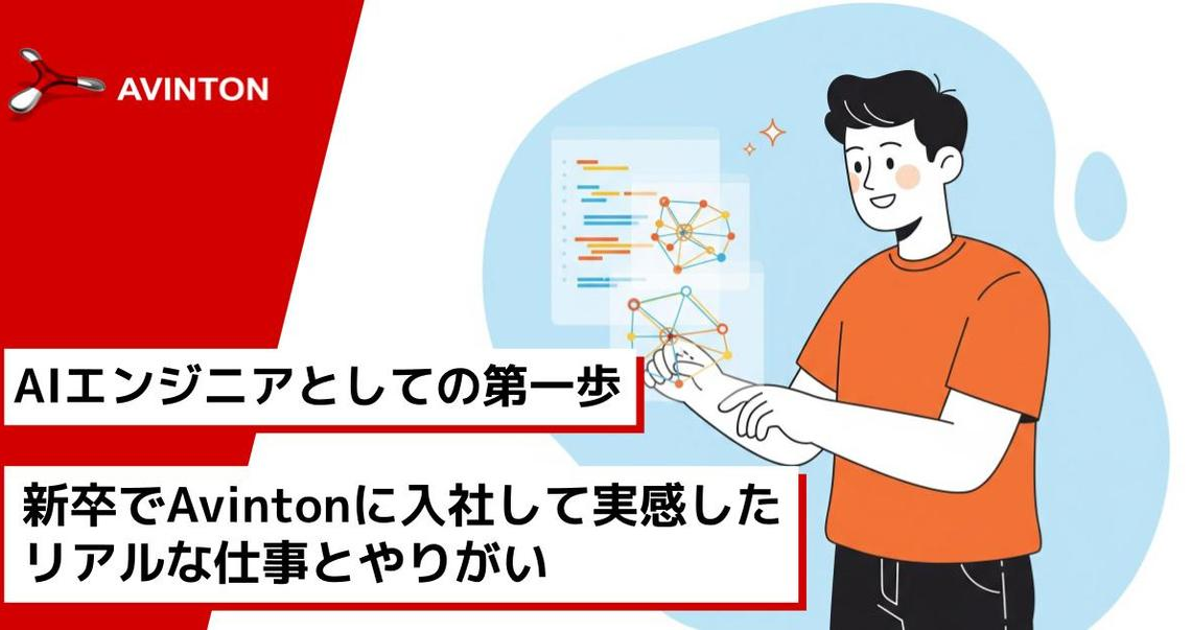 AVINTON

AIエンジニアとしての第一歩

新卒でAvintonに入社して実感したリアルな仕事とやりがい